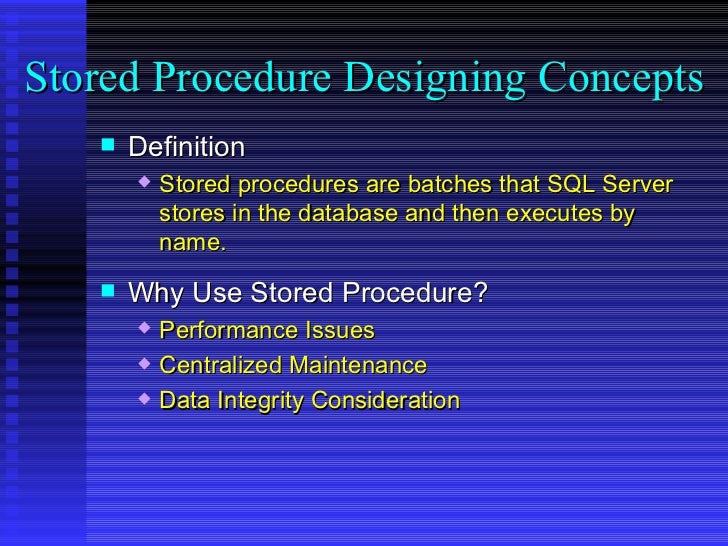 Stored Procedure Designing Concepts

Definition

Stored procedures are batches that SQL Server stores in the database and then executes by name.

Why Use Stored Procedure?

Performance Issues

Centralized Maintenance

Data Integrity Consideration